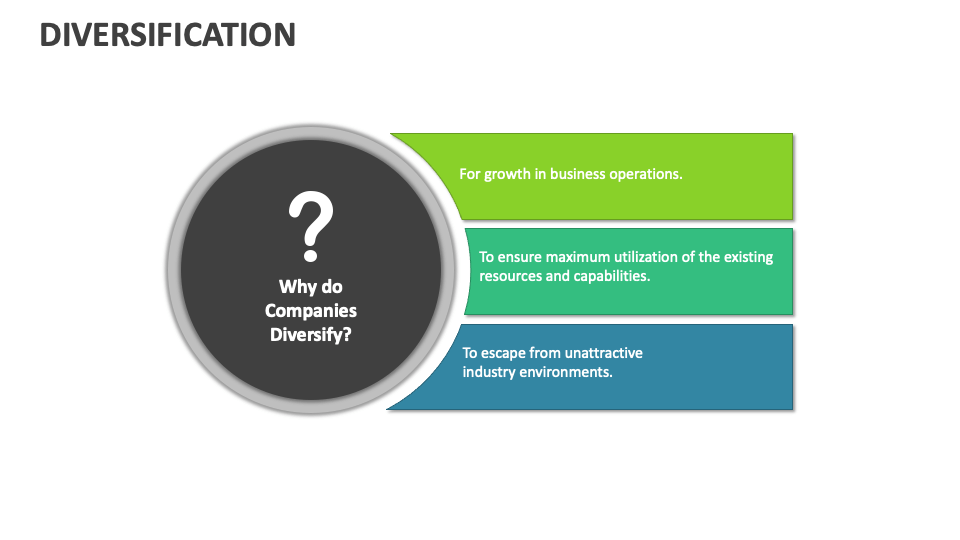 DIVERSIFICATION

?

Why do Companies Diversify?

For growth in business operations.

To ensure maximum utilization of the existing resources and capabilities.

To escape from unattractive industry environments.